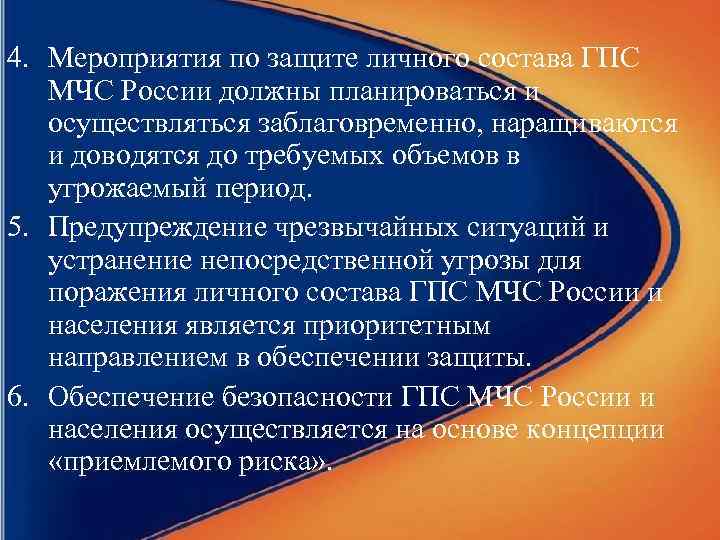 4. Мероприятия по защите личного состава ГПС МЧС России должны планироваться и осуществляться заблаговременно, наращиваются и доводятся до требуемых объемов в угрожаемый период.

5. Предупреждение чрезвычайных ситуаций и устранение непосредственной угрозы для поражения личного состава ГПС МЧС России и населения является приоритетным направлением в обеспечении защиты.

6. Обеспечение безопасности ГПС МЧС России и населения осуществляется на основе концепции «приемлемого риска».